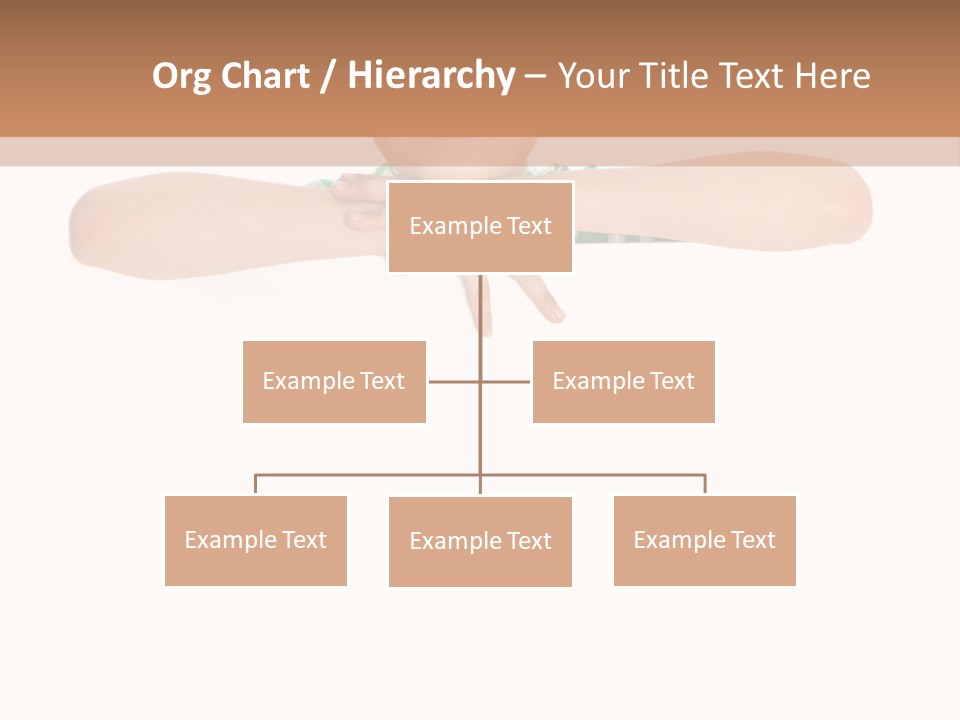 Org Chart / Hierarchy – Your Title Text Here

Example Text

Example Text

Example Text

Example Text

Example Text

Example Text